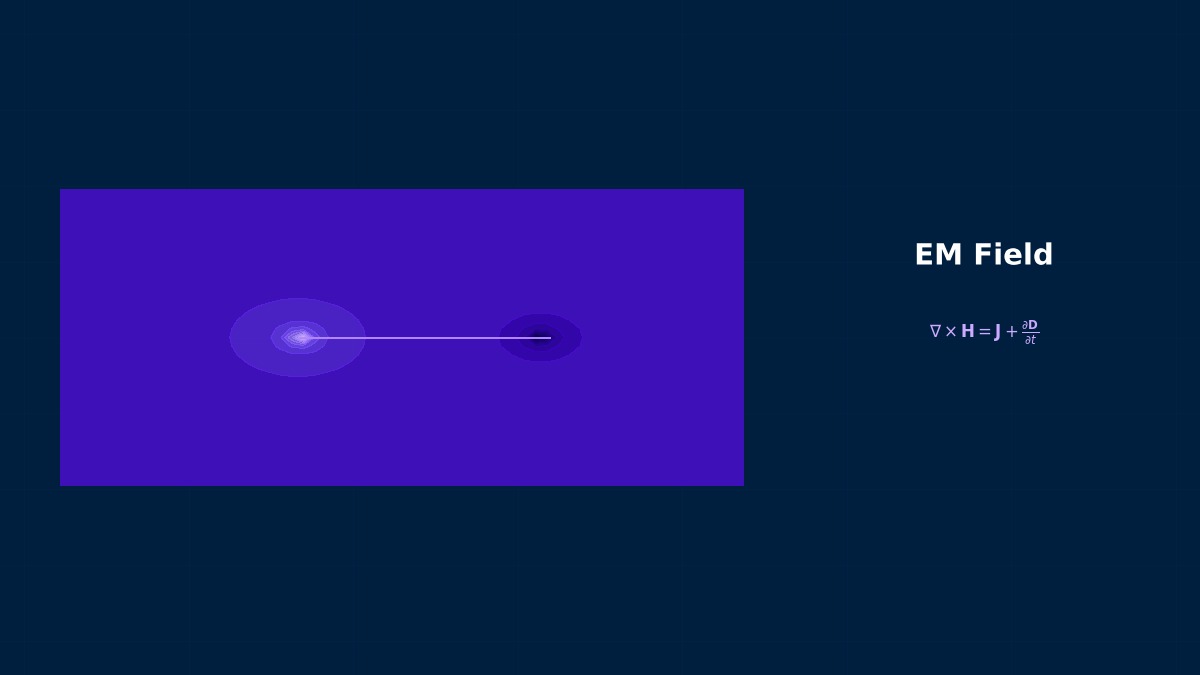 EM Field

$\nabla \times \mathbf{H} = \mathbf{J} + \frac{\partial \mathbf{D}}{\partial t}$